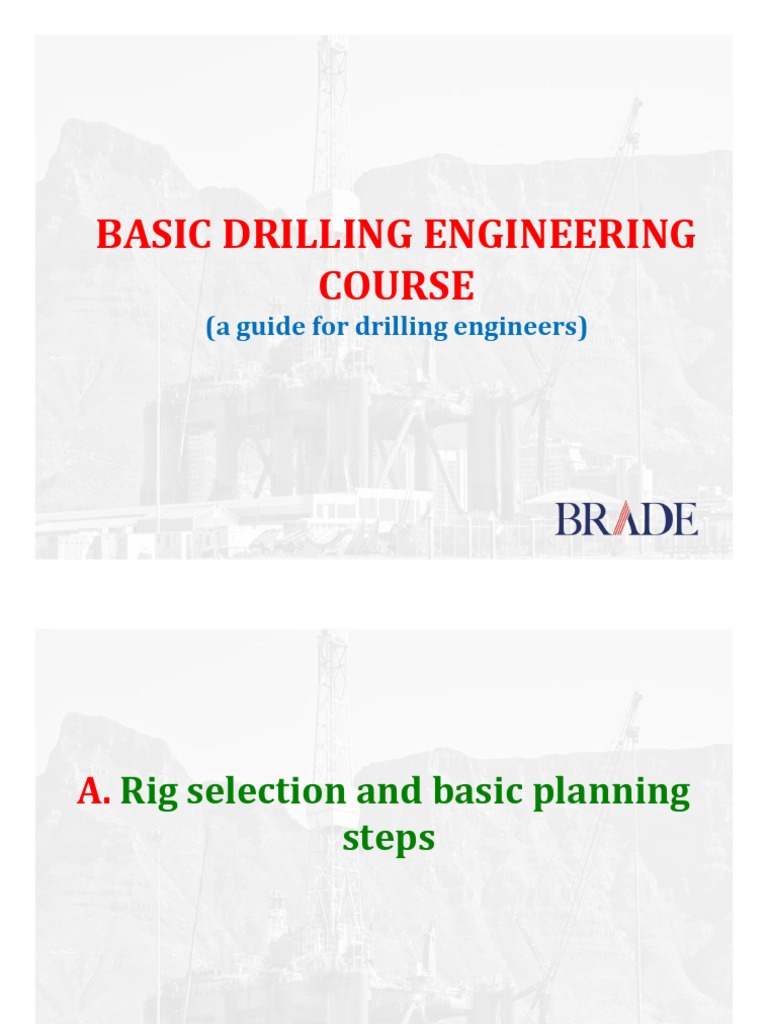 BASIC DRILLING ENGINEERING COURSE
(a guide for drilling engineers)

BRADE

A. Rig selection and basic planning steps